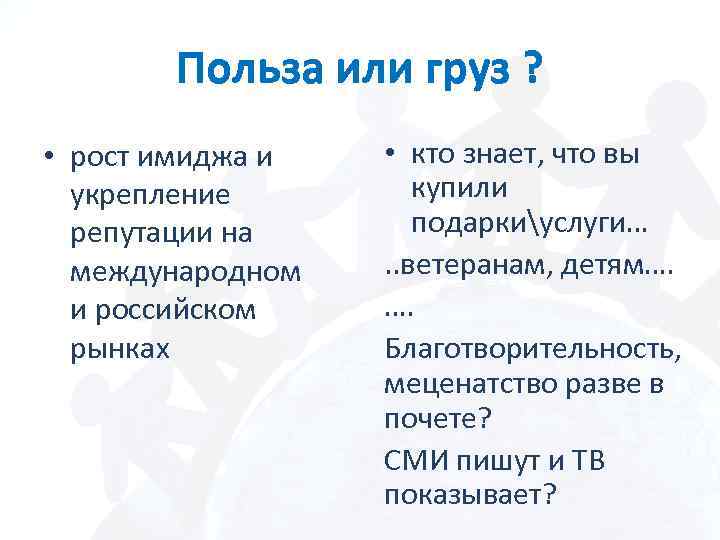 Польза или груз ?

• рост имиджа и укрепление репутации на международном и российском рынках

• кто знает, что вы купили подарки\услуги…

..ветеранам, детям….

….

Благотворительность, меценатство разве в почете?

СМИ пишут и ТВ показывает?